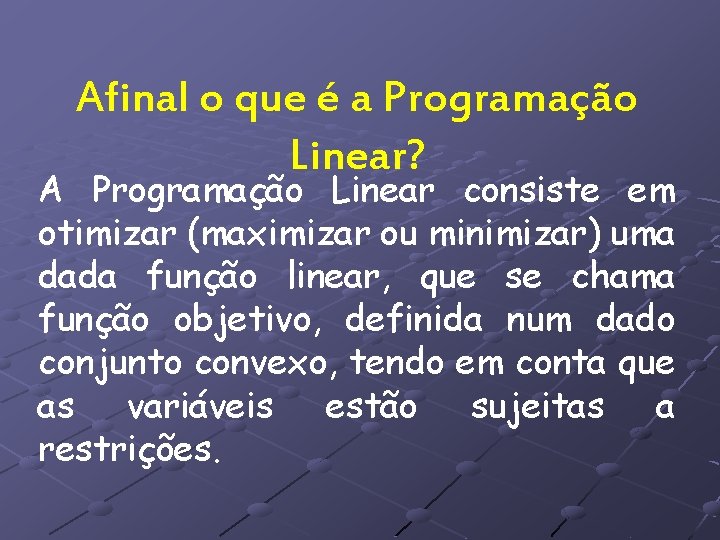 Afinal o que é a Programação Linear?

A Programação Linear consiste em otimizar (maximizar ou minimizar) uma dada função linear, que se chama função objetivo, definida num dado conjunto convexo, tendo em conta que as variáveis estão sujeitas a restrições.